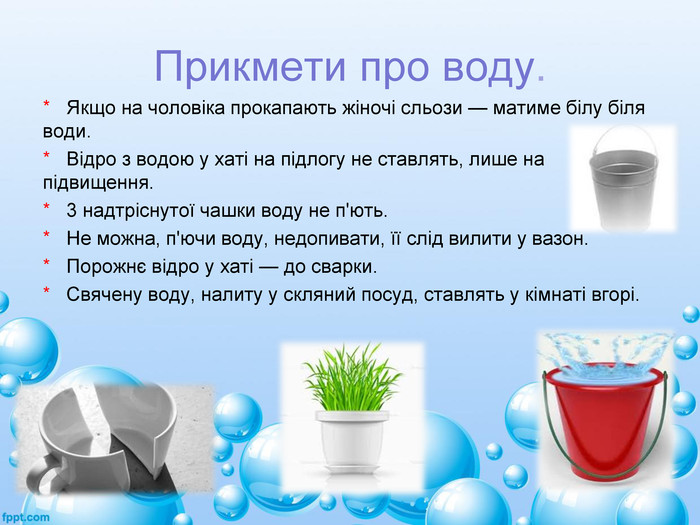 Прикмети про воду.

* Якщо на чоловіка прокапають жіночі сльози — матиме білу біля води.

* Відро з водою у хаті на підлогу не ставлять, лише на підвищення.

* З надтріснутої чашки воду не п'ють.

* Не можна, п'ючи воду, недопивати, її слід вилити у вазон.

* Порожнє відро у хаті — до сварки.

* Свячену воду, налиту у скляний посуд, ставлять у кімнаті вгорі.

fppt.com